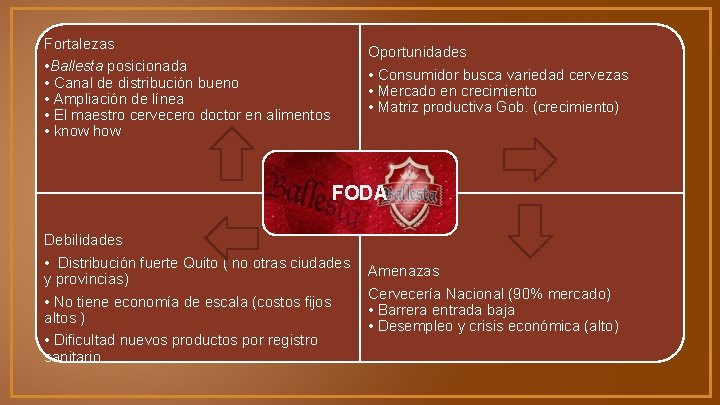 Fortalezas
•Ballesta posicionada
• Canal de distribución bueno
• Ampliación de línea
• El maestro cervecero doctor en alimentos
• know how

Oportunidades
• Consumidor busca variedad cervezas
• Mercado en crecimiento
• Matriz productiva Gob. (crecimiento)

Ballesta FODA Ballesta

Debilidades
• Distribución fuerte Quito ( no otras ciudades y provincias)
• No tiene economía de escala (costos fijos altos )
• Dificultad nuevos productos por registro sanitario

Amenazas
Cervecería Nacional (90% mercado)
• Barrera entrada baja
• Desempleo y crisis económica (alto)